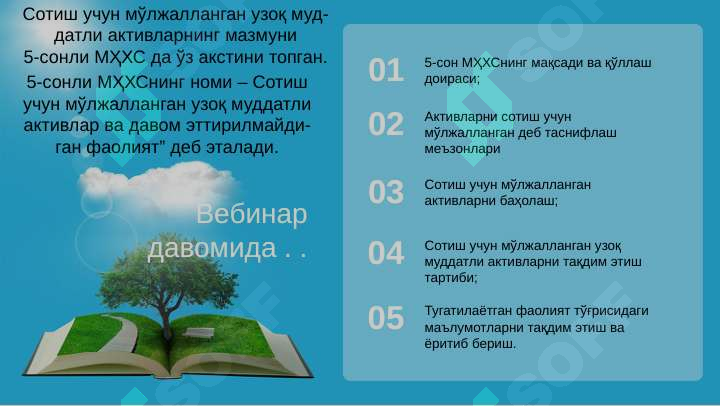 Сотиш учун мўлжалланган узоқ муддатли активларнинг мазмуни 5-сонли МҲХС да ўз акстини топган. 5-сонли МҲХСнинг номи – Сотиш учун мўлжалланган узоқ муддатли активлар ва давом эттирилмайдиган фаолият" деб эталади.

Вебинар давомида . .

01 5-сон МҲХСнинг мақсади ва қўллаш доираси;

02 Активларни сотиш учун мўлжалланган деб таснифлаш меъзонлари

03 Сотиш учун мўлжалланган активларни баҳолаш;

04 Сотиш учун мўлжалланган узоқ муддатли активларни тақдим этиш тартиби;

05 Тугатилаётган фаолият тўғрисидаги маълумотларни тақдим этиш ва ёритиб бериш.

SOF